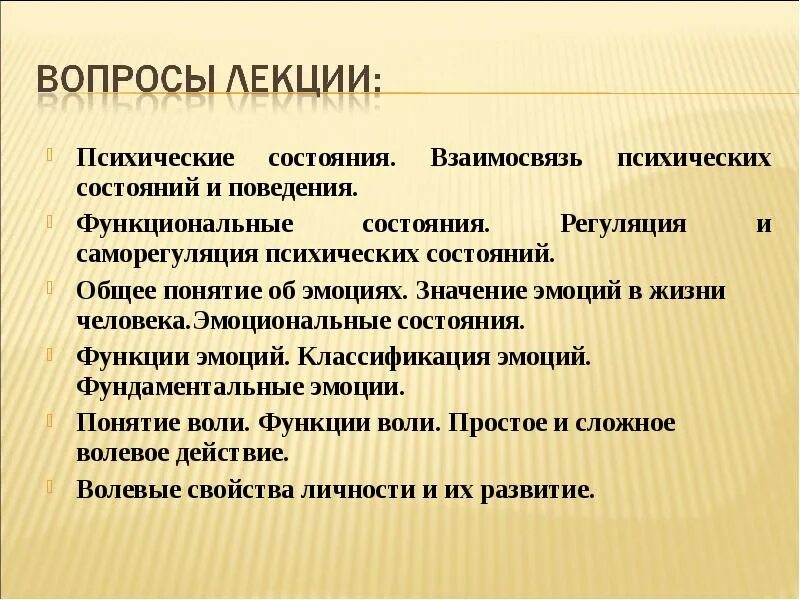 ВОПРОСЫ ЛЕКЦИИ:

Психические состояния. Взаимосвязь психических состояний и поведения.

Функциональные состояния. Регуляция и саморегуляция психических состояний.

Общее понятие об эмоциях. Значение эмоций в жизни человека.Эмоциональные состояния.

Функции эмоций. Классификация эмоций. Фундаментальные эмоции.

Понятие воли. Функции воли. Простое и сложное волевое действие.

Волевые свойства личности и их развитие.